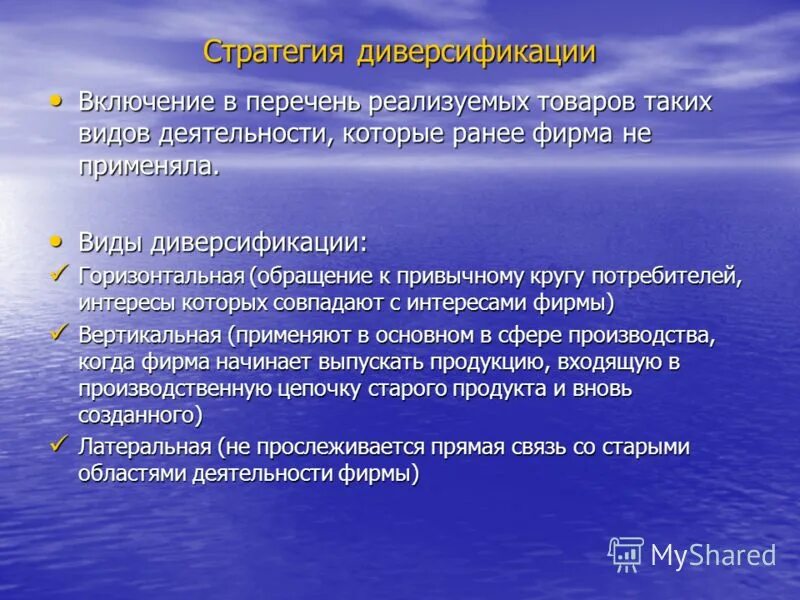 Стратегия диверсификации

• Включение в перечень реализуемых товаров таких видов деятельности, которые ранее фирма не применяла.

• Виды диверсификации:
✓ Горизонтальная (обращение к привычному кругу потребителей, интересы которых совпадают с интересами фирмы)
✓ Вертикальная (применяют в основном в сфере производства, когда фирма начинает выпускать продукцию, входящую в производственную цепочку старого продукта и вновь созданного)
✓ Латеральная (не прослеживается прямая связь со старыми областями деятельности фирмы)

MyShared